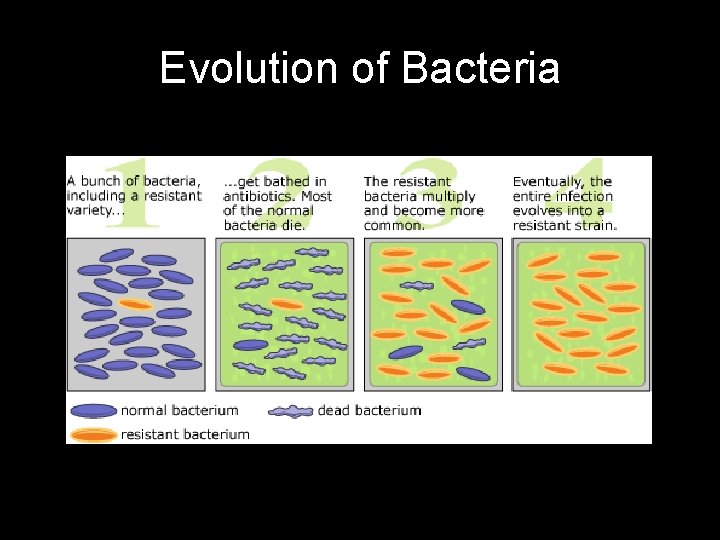 Evolution of Bacteria

1
A bunch of bacteria, including a resistant variety...

2
...get bathed in antibiotics. Most of the normal bacteria die.

3
The resistant bacteria multiply and become more common.

4
Eventually, the entire infection evolves into a resistant strain.

normal bacterium
dead bacterium
resistant bacterium